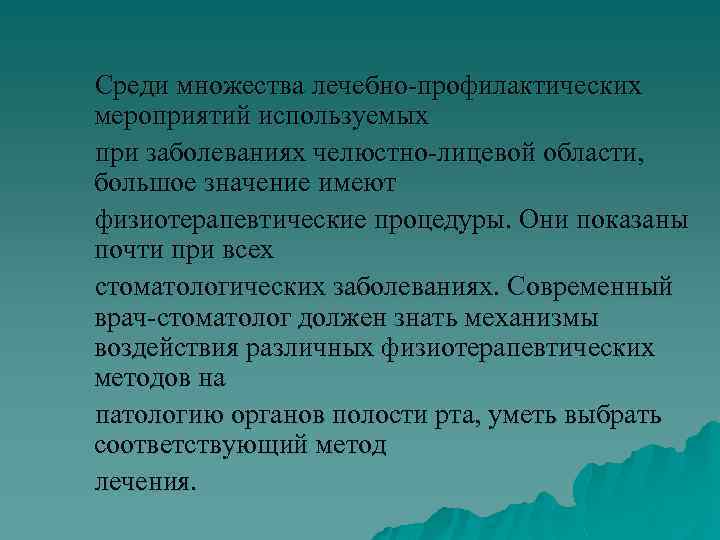 Среди множества лечебно-профилактических мероприятий используемых

при заболеваниях челюстно-лицевой области, большое значение имеют

физиотерапевтические процедуры. Они показаны почти при всех

стоматологических заболеваниях. Современный врач-стоматолог должен знать механизмы воздействия различных физиотерапевтических методов на

патологию органов полости рта, уметь выбрать соответствующий метод

лечения.